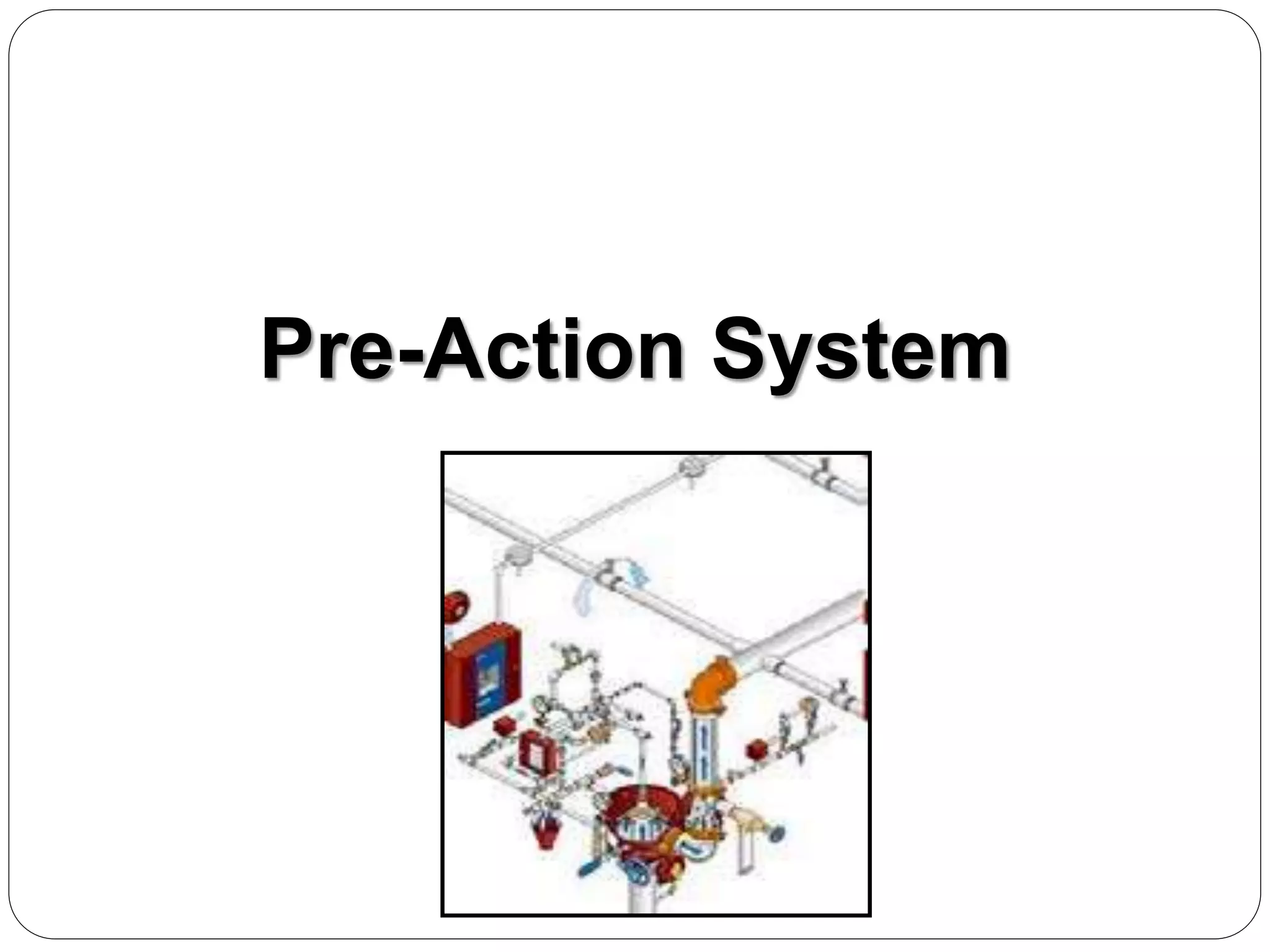 Pre-Action System